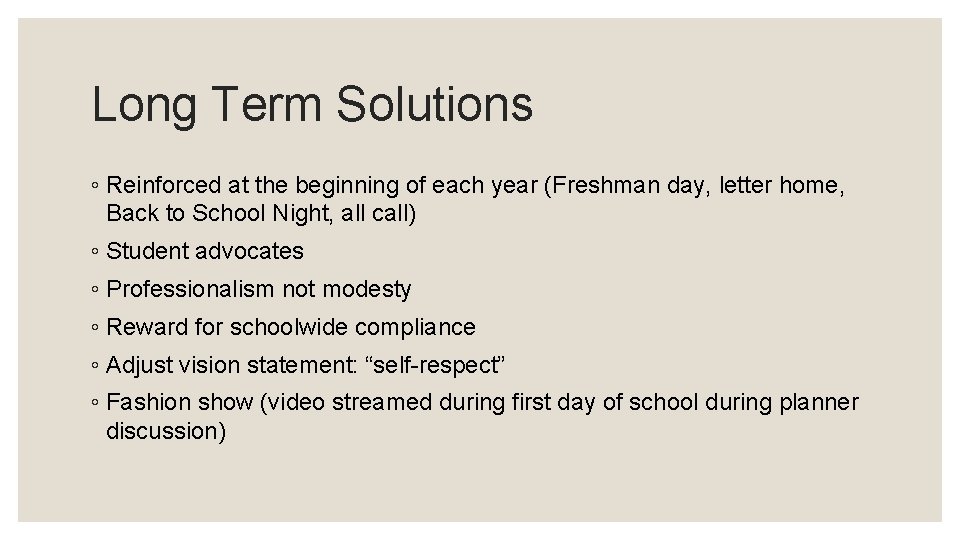 Long Term Solutions

◦ Reinforced at the beginning of each year (Freshman day, letter home, Back to School Night, all call)

◦ Student advocates

◦ Professionalism not modesty

◦ Reward for schoolwide compliance

◦ Adjust vision statement: “self-respect”

◦ Fashion show (video streamed during first day of school during planner discussion)